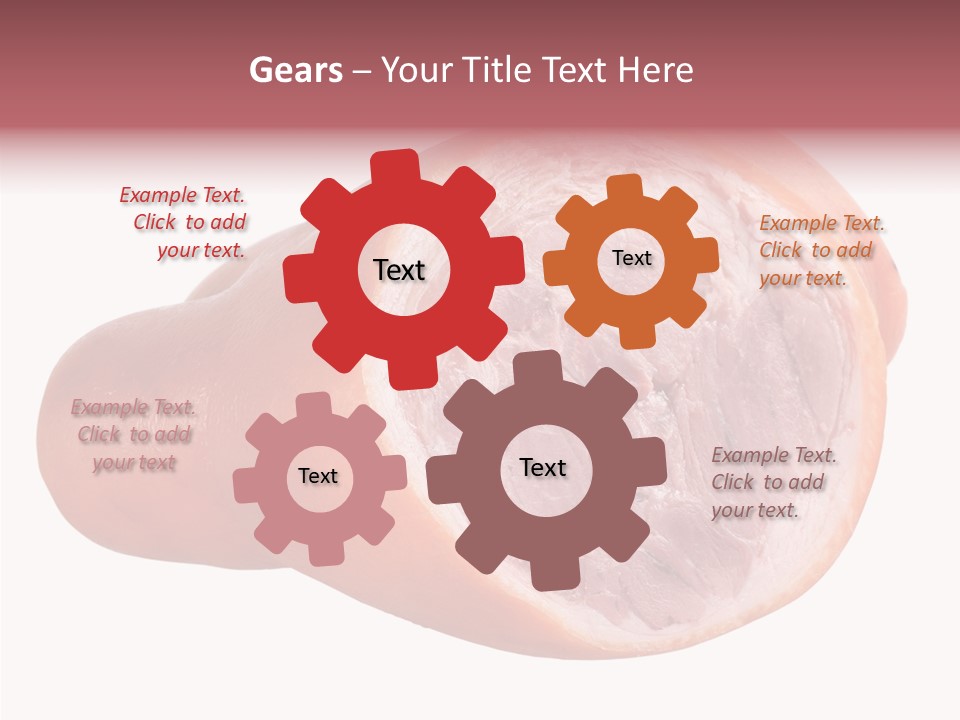 Gears – Your Title Text Here

Example Text. Click to add your text.

Text

Text

Example Text. Click to add your text.

Example Text. Click to add your text

Text

Text

Example Text. Click to add your text.